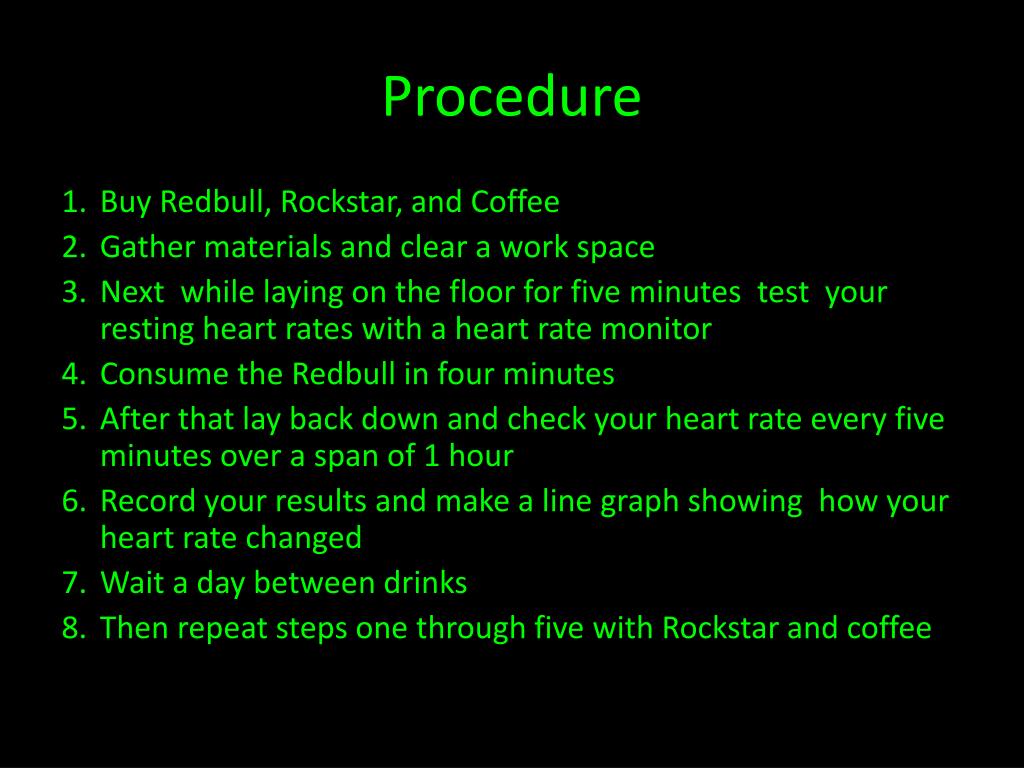 Procedure

1. Buy Redbull, Rockstar, and Coffee
2. Gather materials and clear a work space
3. Next while laying on the floor for five minutes test your resting heart rates with a heart rate monitor
4. Consume the Redbull in four minutes
5. After that lay back down and check your heart rate every five minutes over a span of 1 hour
6. Record your results and make a line graph showing how your heart rate changed
7. Wait a day between drinks
8. Then repeat steps one through five with Rockstar and coffee